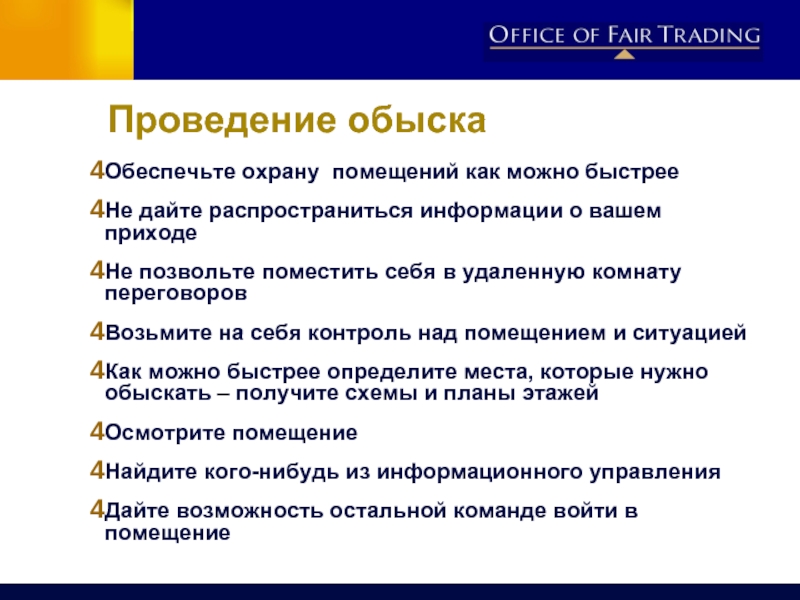 OFFICE OF FAIR TRADING

Проведение обыска

4Обеспечьте охрану помещений как можно быстрее

4Не дайте распространиться информации о вашем приходе

4Не позвольте поместить себя в удаленную комнату переговоров

4Возьмите на себя контроль над помещением и ситуацией

4Как можно быстрее определите места, которые нужно обыскать – получите схемы и планы этажей

4Осмотрите помещение

4Найдите кого-нибудь из информационного управления

4Дайте возможность остальной команде войти в помещение